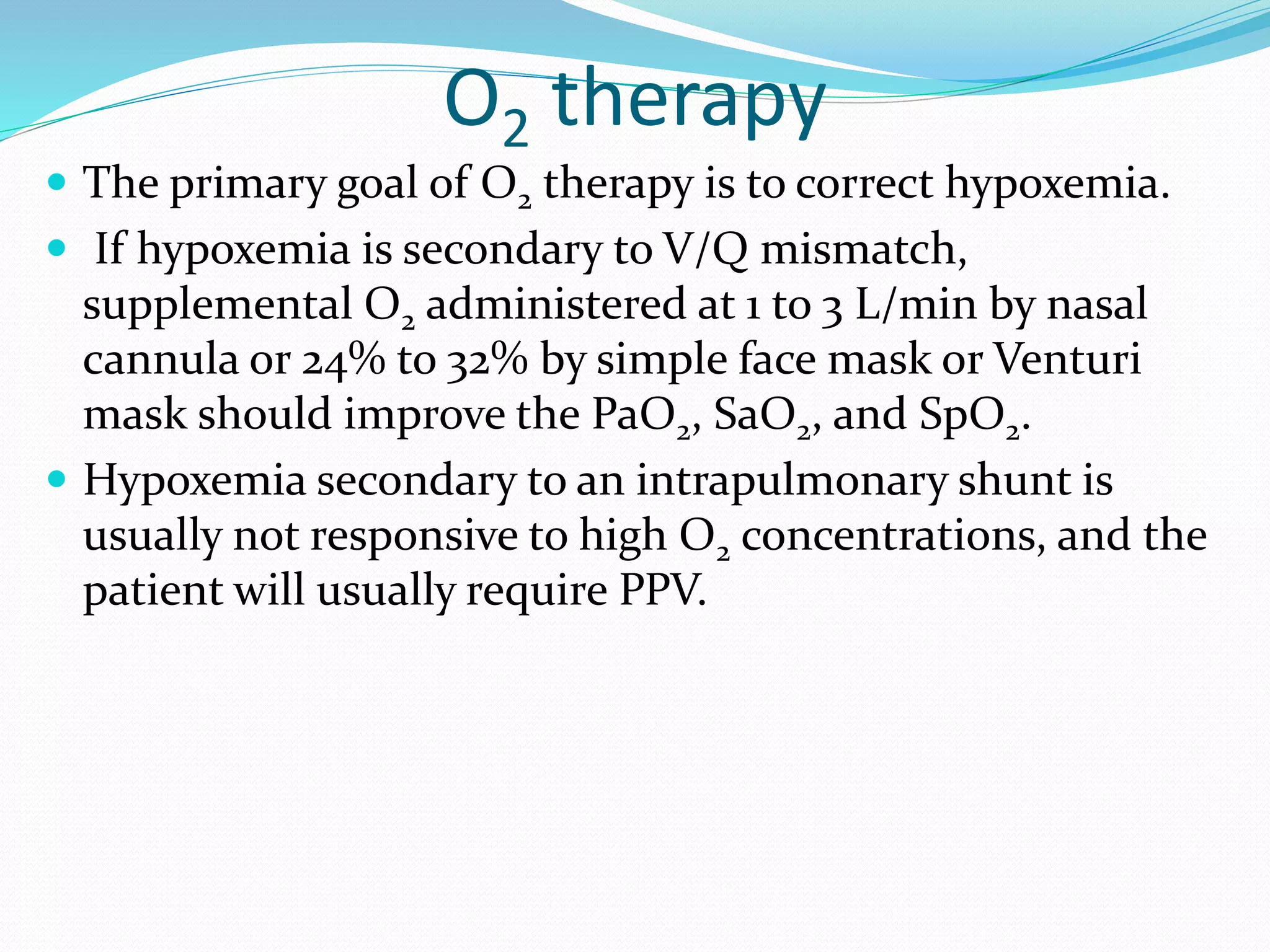 $O_2$ therapy

- The primary goal of $O_2$ therapy is to correct hypoxemia.
- If hypoxemia is secondary to V/Q mismatch, supplemental $O_2$ administered at 1 to 3 L/min by nasal cannula or 24% to 32% by simple face mask or Venturi mask should improve the $PaO_2$, $SaO_2$, and $SpO_2$.
- Hypoxemia secondary to an intrapulmonary shunt is usually not responsive to high $O_2$ concentrations, and the patient will usually require PPV.